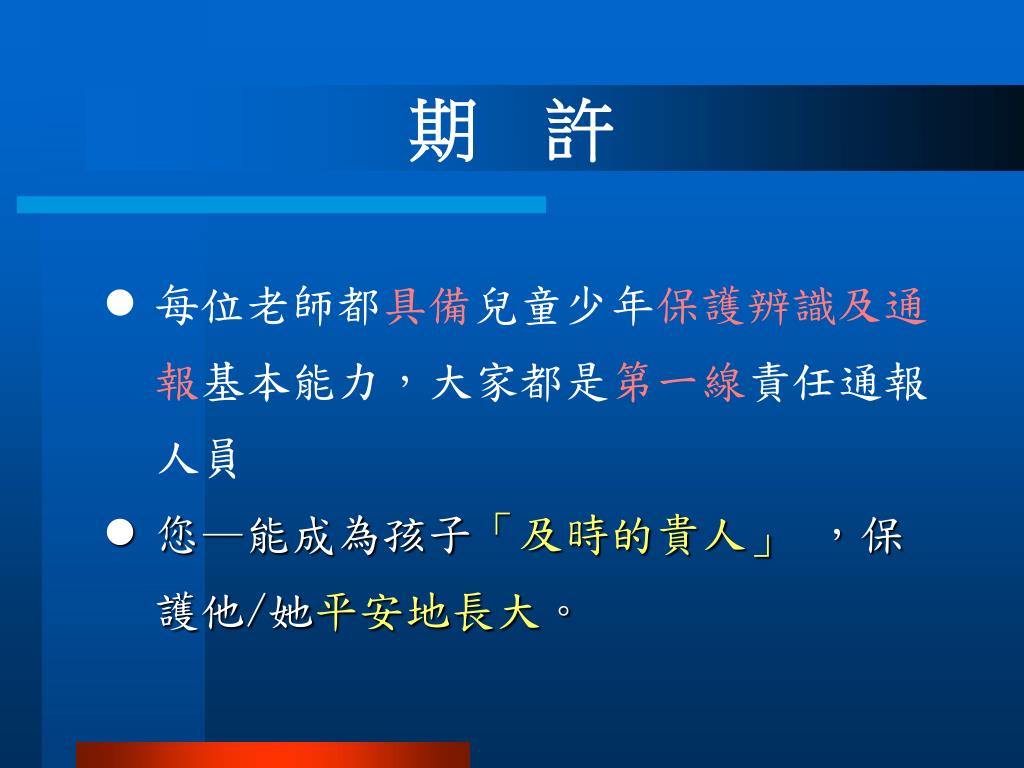 期　許

● 每位老師都具備兒童少年保護辨識及通報基本能力，大家都是第一線責任通報人員

● 您—能成為孩子「及時的貴人」　，保護他/她平安地長大。